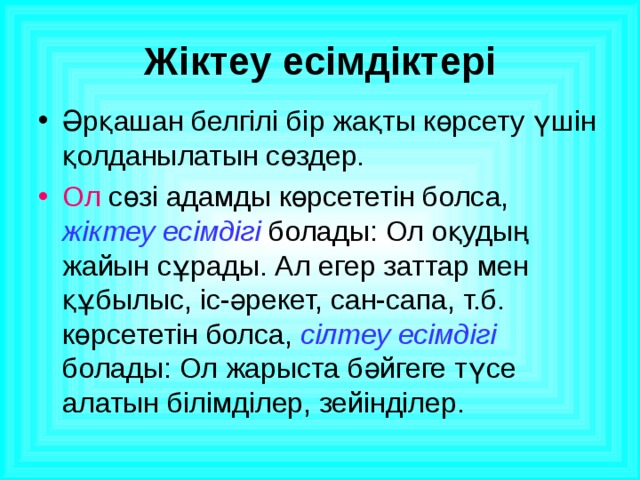 Жіктеу есімдіктері

• Әрқашан белгілі бір жақты көрсету үшін қолданылатын сөздер.

• Ол сөзі адамды көрсететін болса, жіктеу есімдігі болады: Ол оқудың жайын сұрады. Ал егер заттар мен құбылыс, іс-әрекет, сан-сапа, т.б. көрсететін болса, сілтеу есімдігі болады: Ол жарыста бәйгеге түсе алатын білімділер, зейінділер.